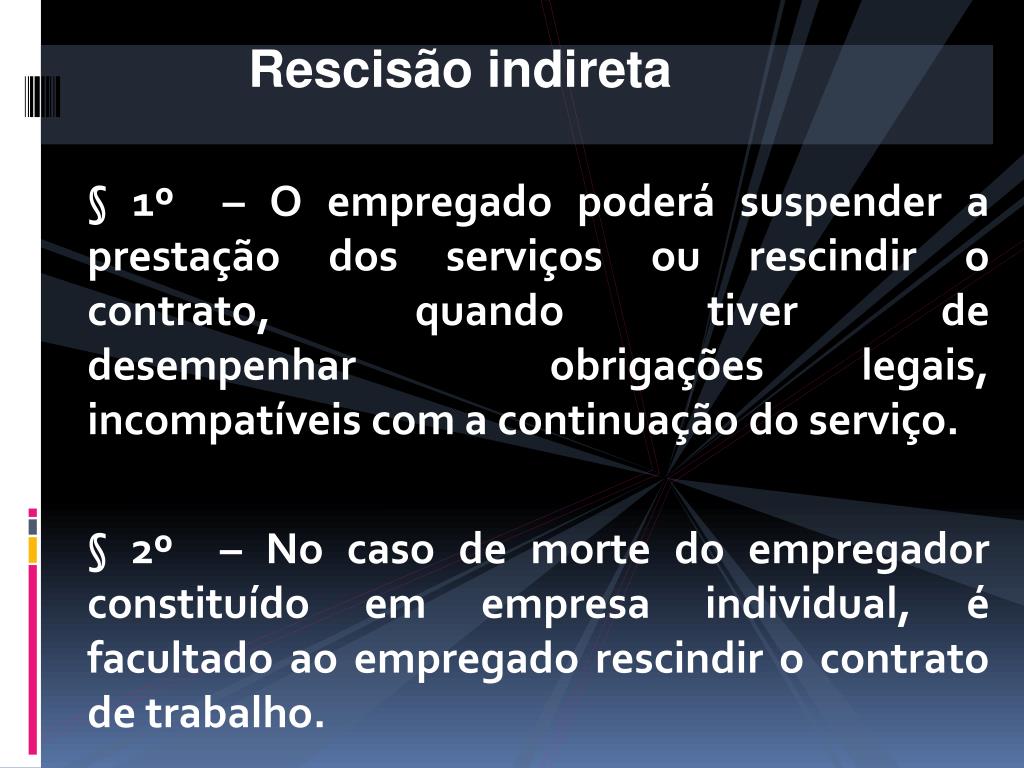 Rescisão indireta

§ 1º – O empregado poderá suspender a prestação dos serviços ou rescindir o contrato, quando tiver de desempenhar obrigações legais, incompatíveis com a continuação do serviço.

§ 2º – No caso de morte do empregador constituído em empresa individual, é facultado ao empregado rescindir o contrato de trabalho.